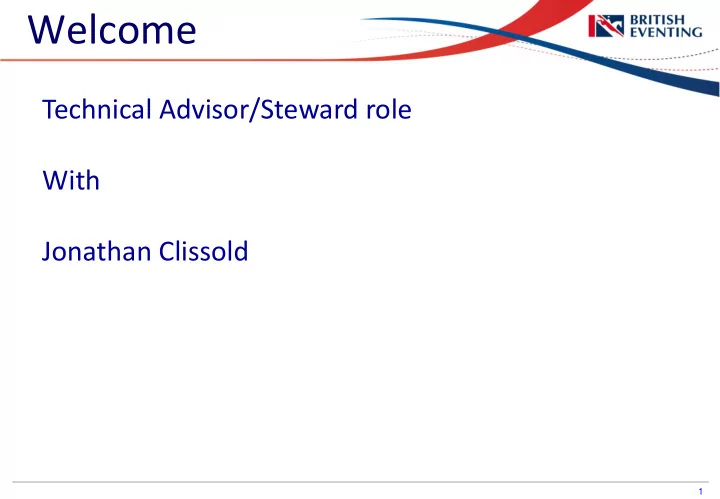 Welcome

BRITISH EVENTING

Technical Advisor/Steward role

With

Jonathan Clissold

1